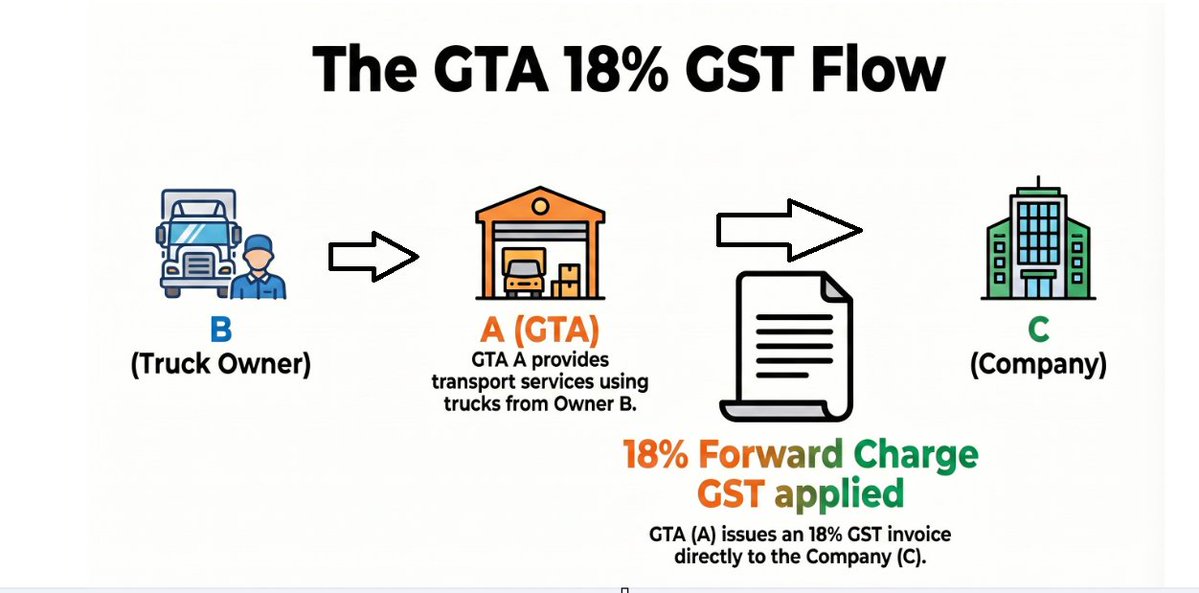 The GTA 18% GST Flow

B
(Truck Owner)

A (GTA)
GTA A provides transport services using trucks from Owner B.

C
(Company)

18% Forward Charge GST applied

GTA (A) issues an 18% GST invoice directly to the Company (C).